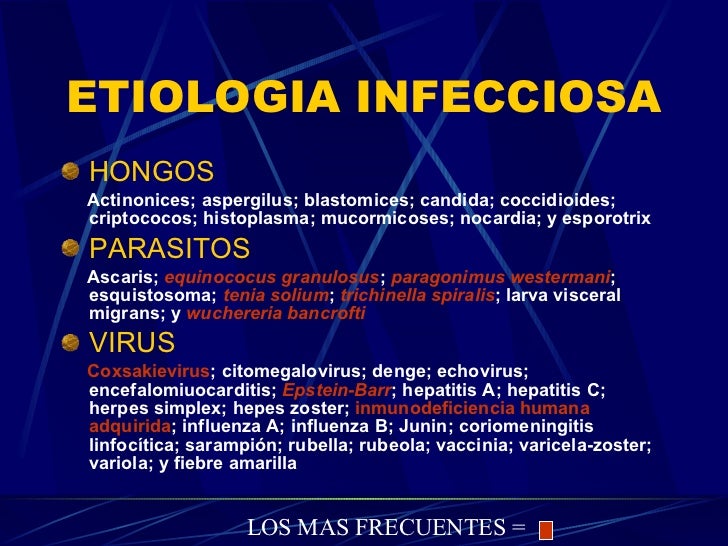 ETIOLOGIA INFECCIOSA

HONGOS

Actinonices; aspergilus; blastomices; candida; coccidioides; criptococos; histoplasma; mucormicoses; nocardia; y esporotrix

PARASITOS

Ascaris; equinococus granulosus; paragonimus westermani; esquistosoma; tenia solium; trichinella spiralis; larva visceral migrans; y wuchereria bancrofti

VIRUS

Coxsakievirus; citomegalovirus; denge; echovirus; encefalomiuocarditis; Epstein-Barr; hepatitis A; hepatitis C; herpes simplex; hepes zoster; inmunodeficiencia humana adquirida; influenza A; influenza B; Junin; coriomeningitis linfocítica; sarampión; rubella; rubeola; vaccinia; varicela-zoster; variola; y fiebre amarilla

LOS MAS FRECUENTES =